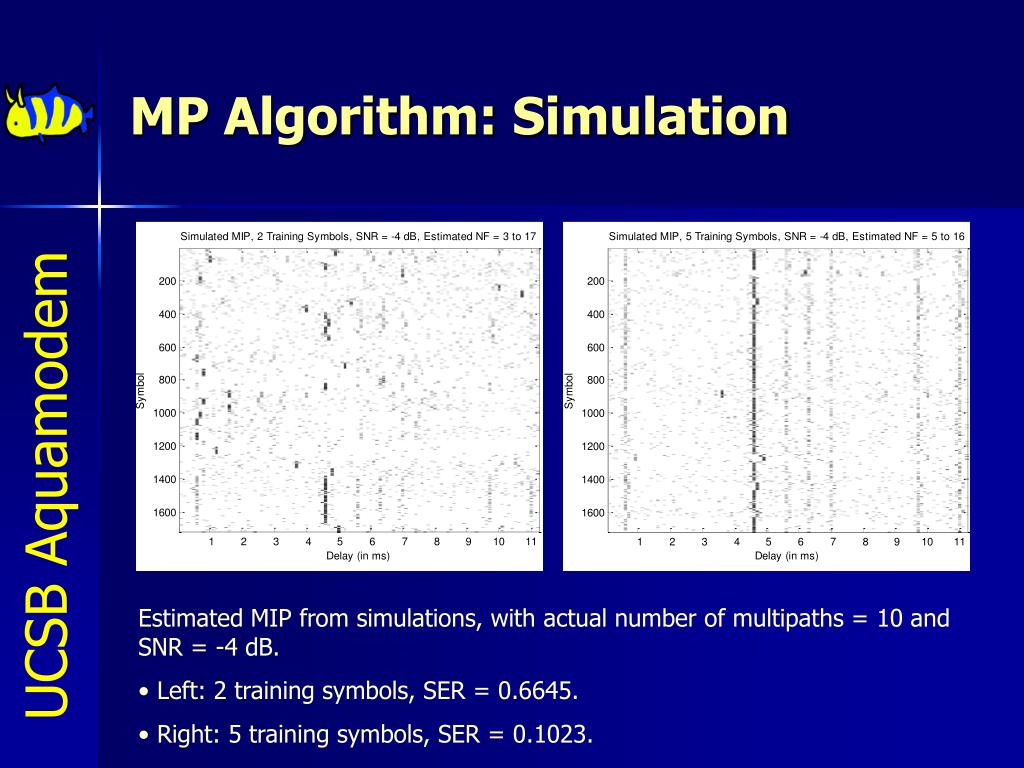 UCSB Aquamodem

MP Algorithm: Simulation

Simulated MIP, 2 Training Symbols, SNR = -4 dB, Estimated NF = 3 to 17

Symbol

200
400
600
800
1000
1200
1400
1600

1 2 3 4 5 6 7 8 9 10 11
Delay (in ms)

Simulated MIP, 5 Training Symbols, SNR = -4 dB, Estimated NF = 5 to 16

Symbol

200
400
600
800
1000
1200
1400
1600

1 2 3 4 5 6 7 8 9 10 11
Delay (in ms)

Estimated MIP from simulations, with actual number of multipaths = 10 and SNR = -4 dB.

• Left: 2 training symbols, SER = 0.6645.

• Right: 5 training symbols, SER = 0.1023.